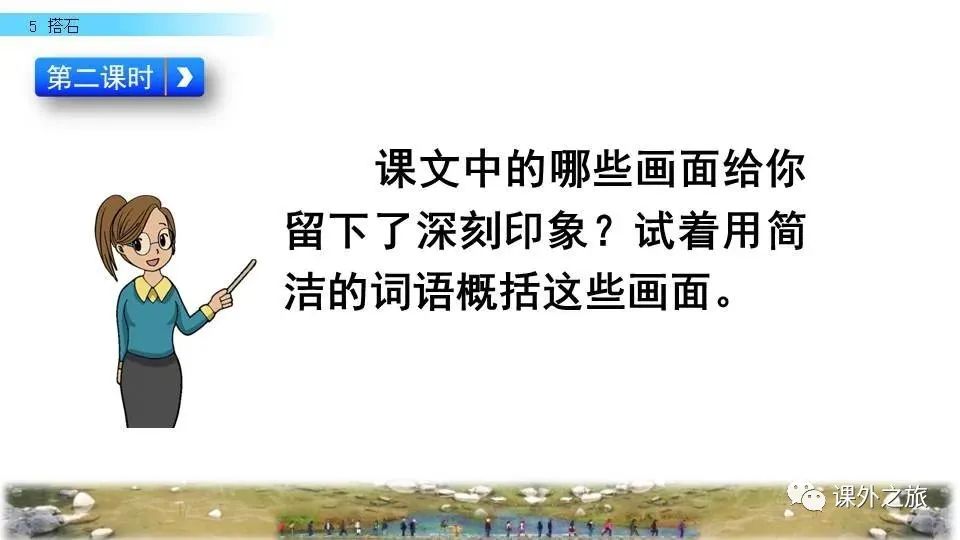 5 搭石

第二课时

课文中的哪些画面给你留下了深刻印象？试着用简洁的词语概括这些画面。

课外之旅